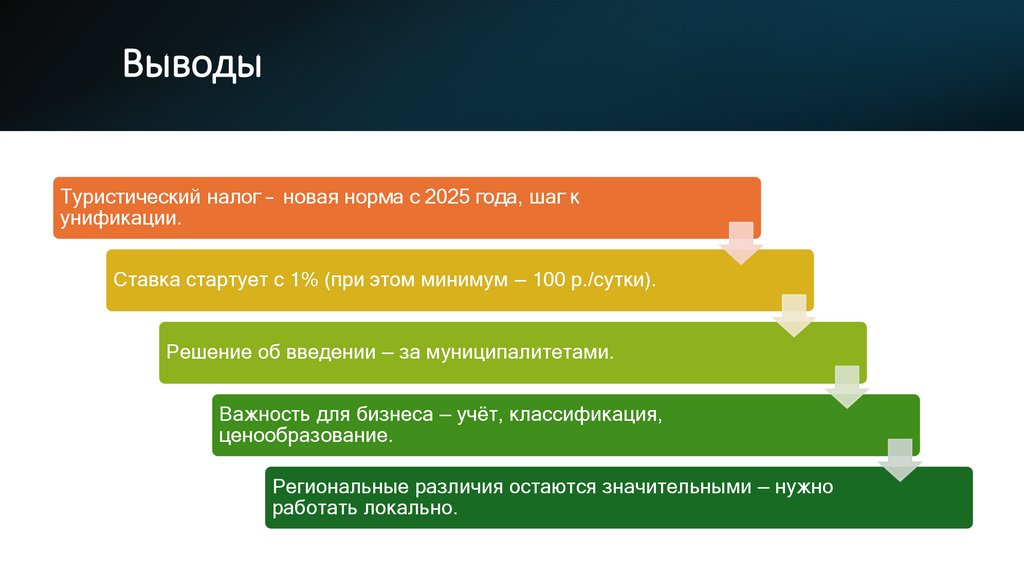 Выводы

Туристический налог – новая норма с 2025 года, шаг к унификации.

Ставка стартует с 1% (при этом минимум – 100 р./сутки).

Решение об введении – за муниципалитетами.

Важность для бизнеса – учёт, классификация, ценообразование.

Региональные различия остаются значительными – нужно работать локально.